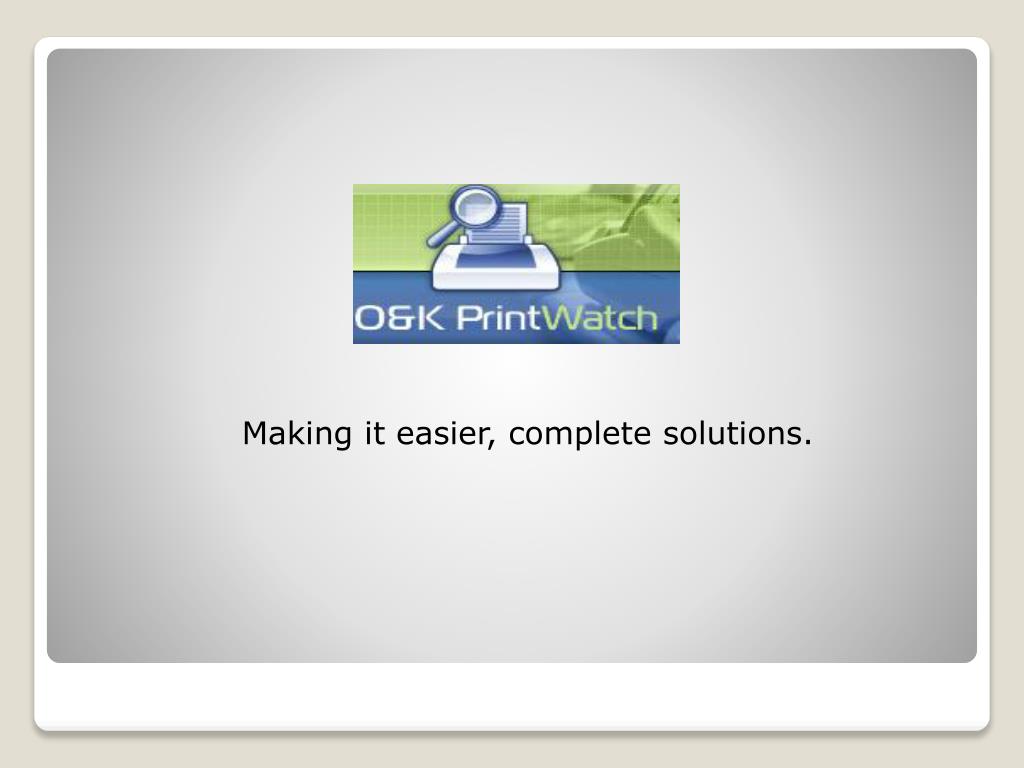 O&K PrintWatch

Making it easier, complete solutions.